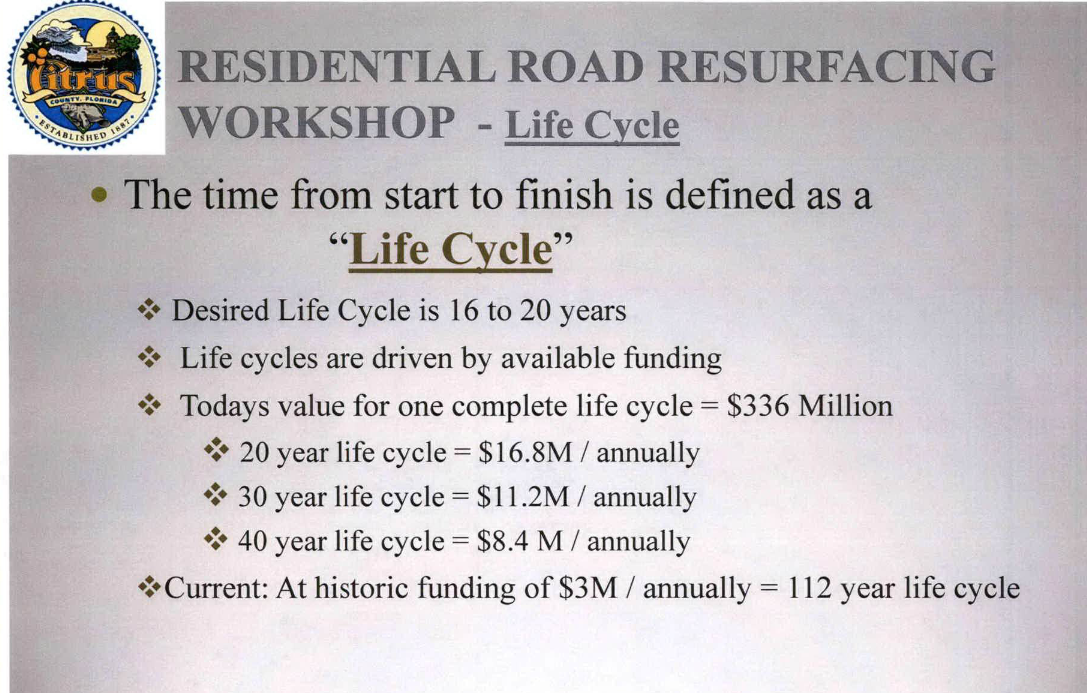 Citrus
COUNTY, FLORIDA
ESTABLISHED 1887

RESIDENTIAL ROAD RESURFACING WORKSHOP - Life Cycle

• The time from start to finish is defined as a "Life Cycle"

❖ Desired Life Cycle is 16 to 20 years

❖ Life cycles are driven by available funding

❖ Todays value for one complete life cycle = \$336 Million

❖ 20 year life cycle = \$16.8M / annually

❖ 30 year life cycle = \$11.2M / annually

❖ 40 year life cycle = \$8.4 M / annually

❖Current: At historic funding of \$3M / annually = 112 year life cycle